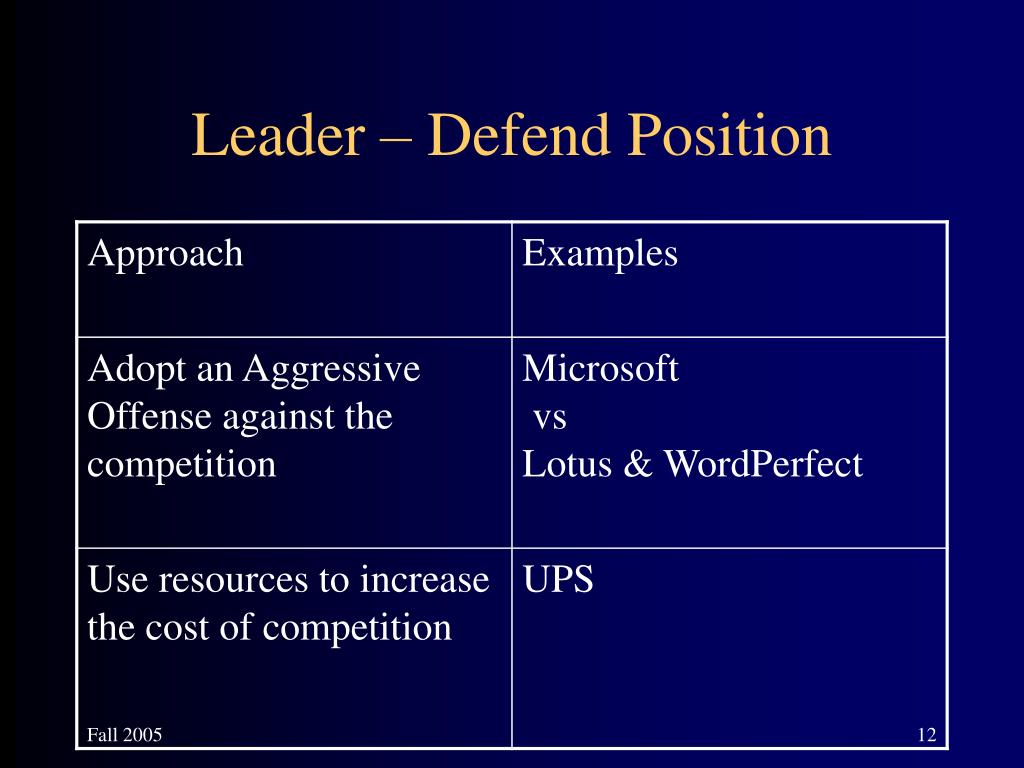 Leader – Defend Position

| Approach | Examples |
|---|---|
| Adopt an Aggressive Offense against the competition | Microsoft vs Lotus & WordPerfect |
| Use resources to increase the cost of competition | UPS |

Fall 2005

12